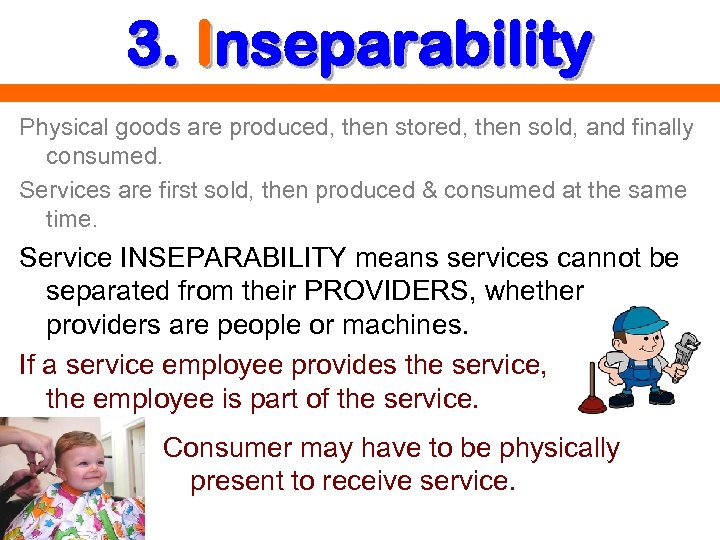 3. Inseparability

Physical goods are produced, then stored, then sold, and finally consumed.

Services are first sold, then produced & consumed at the same time.

Service INSEPARABILITY means services cannot be separated from their PROVIDERS, whether providers are people or machines.

If a service employee provides the service, the employee is part of the service.

Consumer may have to be physically present to receive service.